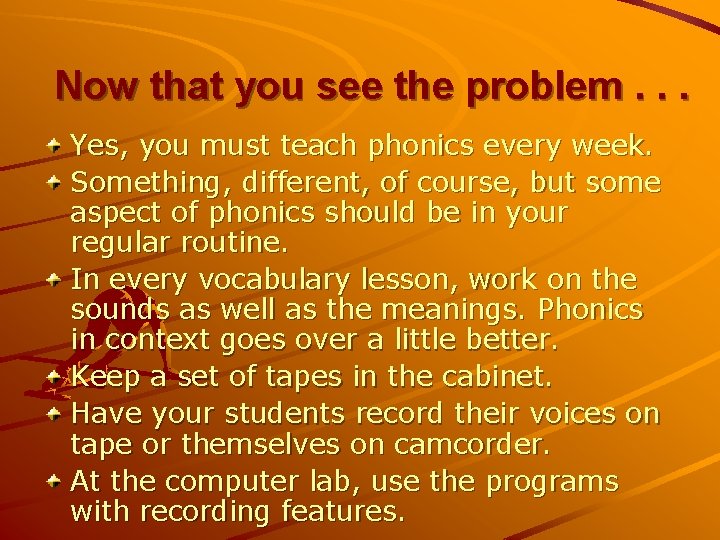 Now that you see the problem . . .

Yes, you must teach phonics every week.

Something, different, of course, but some aspect of phonics should be in your regular routine.

In every vocabulary lesson, work on the sounds as well as the meanings. Phonics in context goes over a little better.

Keep a set of tapes in the cabinet.

Have your students record their voices on tape or themselves on camcorder.

At the computer lab, use the programs with recording features.